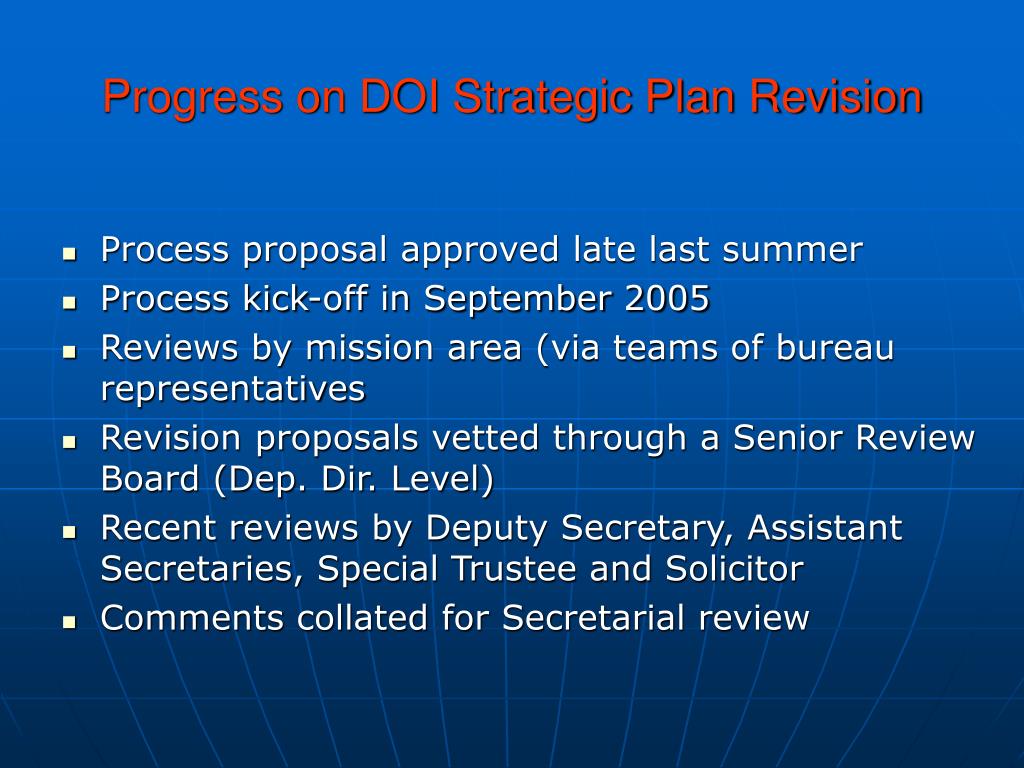 Progress on DOI Strategic Plan Revision

- Process proposal approved late last summer
- Process kick-off in September 2005
- Reviews by mission area (via teams of bureau representatives
- Revision proposals vetted through a Senior Review Board (Dep. Dir. Level)
- Recent reviews by Deputy Secretary, Assistant Secretaries, Special Trustee and Solicitor
- Comments collated for Secretarial review